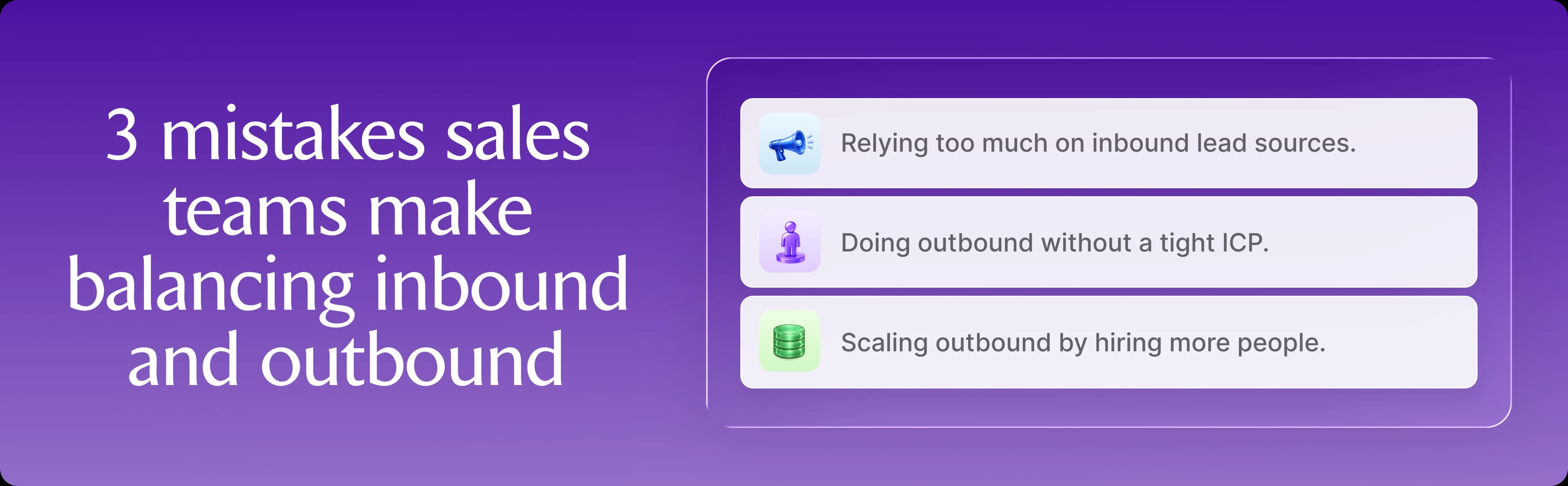 3 mistakes sales teams make balancing inbound and outbound

Relying too much on inbound lead sources.

Doing outbound without a tight ICP.

Scaling outbound by hiring more people.